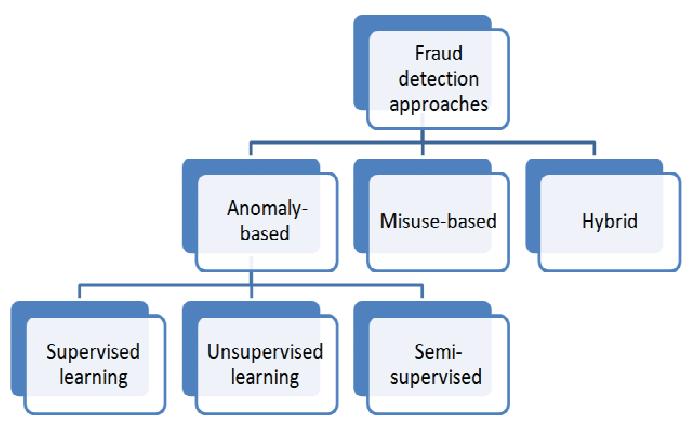 Fraud detection approaches

Anomaly-based

Misuse-based

Hybrid

Supervised learning

Unsupervised learning

Semi-supervised